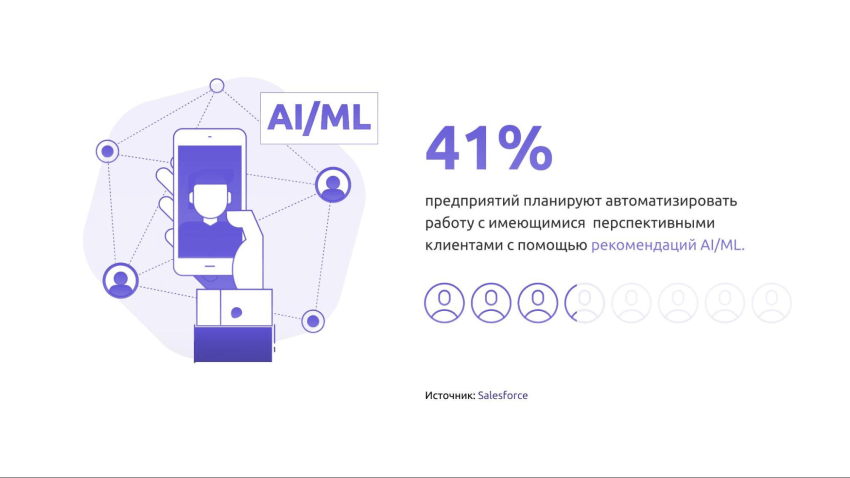 AI/ML

41%

предприятий планируют автоматизировать работу с имеющимися перспективными клиентами с помощью рекомендаций AI/ML.

Источник: Salesforce